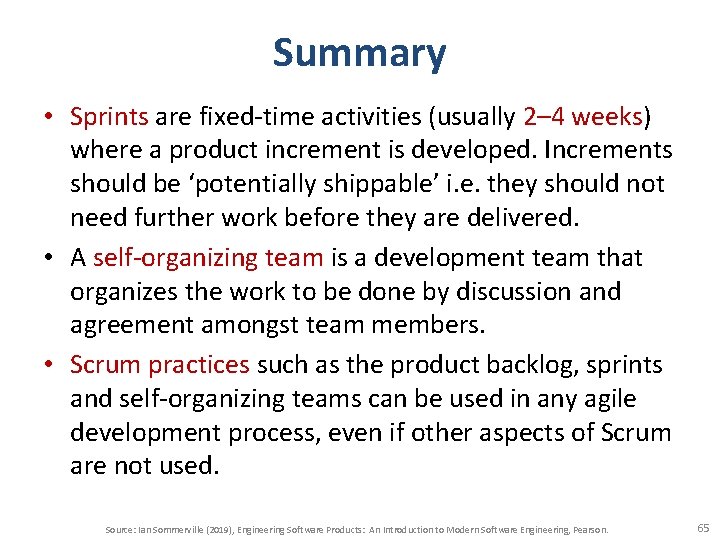 Summary

• Sprints are fixed-time activities (usually 2–4 weeks) where a product increment is developed. Increments should be ‘potentially shippable’ i.e. they should not need further work before they are delivered.

• A self-organizing team is a development team that organizes the work to be done by discussion and agreement amongst team members.

• Scrum practices such as the product backlog, sprints and self-organizing teams can be used in any agile development process, even if other aspects of Scrum are not used.

Source: Ian Sommerville (2019), Engineering Software Products: An Introduction to Modern Software Engineering, Pearson.

65